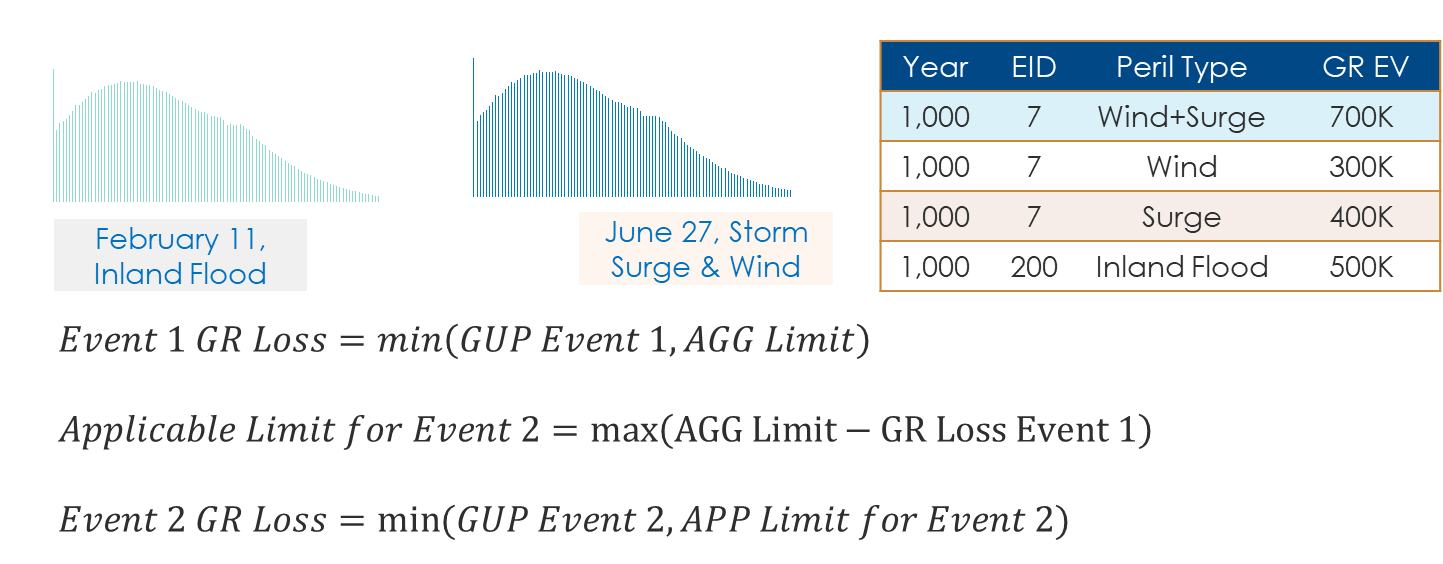 February 11, Inland Flood

June 27, Storm Surge & Wind

| Year | EID | Peril Type | GR EV |
|---|---|---|---|
| 1,000 | 7 | Wind+Surge | 700K |
| 1,000 | 7 | Wind | 300K |
| 1,000 | 7 | Surge | 400K |
| 1,000 | 200 | Inland Flood | 500K |

$Event\ 1\ GR\ Loss = min(GUP\ Event\ 1, AGG\ Limit)$

$Applicable\ Limit\ for\ Event\ 2 = \max(\text{AGG Limit} - \text{GR Loss Event 1})$

$Event\ 2\ GR\ Loss = \min(GUP\ Event\ 2, APP\ Limit\ for\ Event\ 2)$